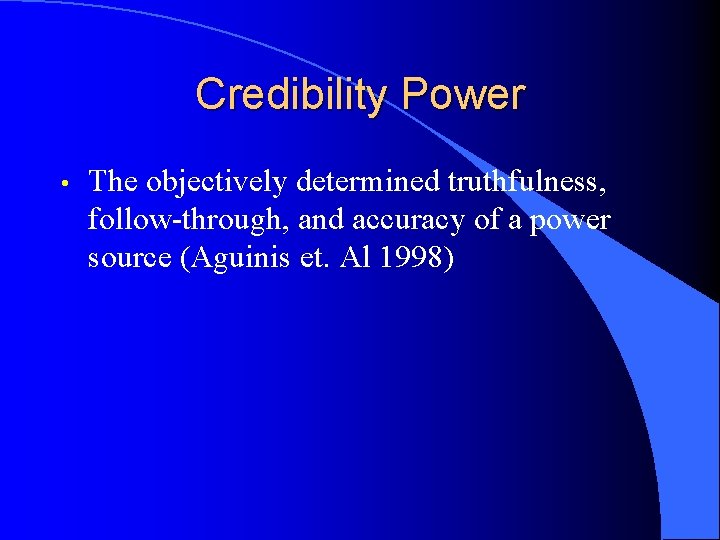 Credibility Power

• The objectively determined truthfulness, follow-through, and accuracy of a power source (Aguinis et. Al 1998)